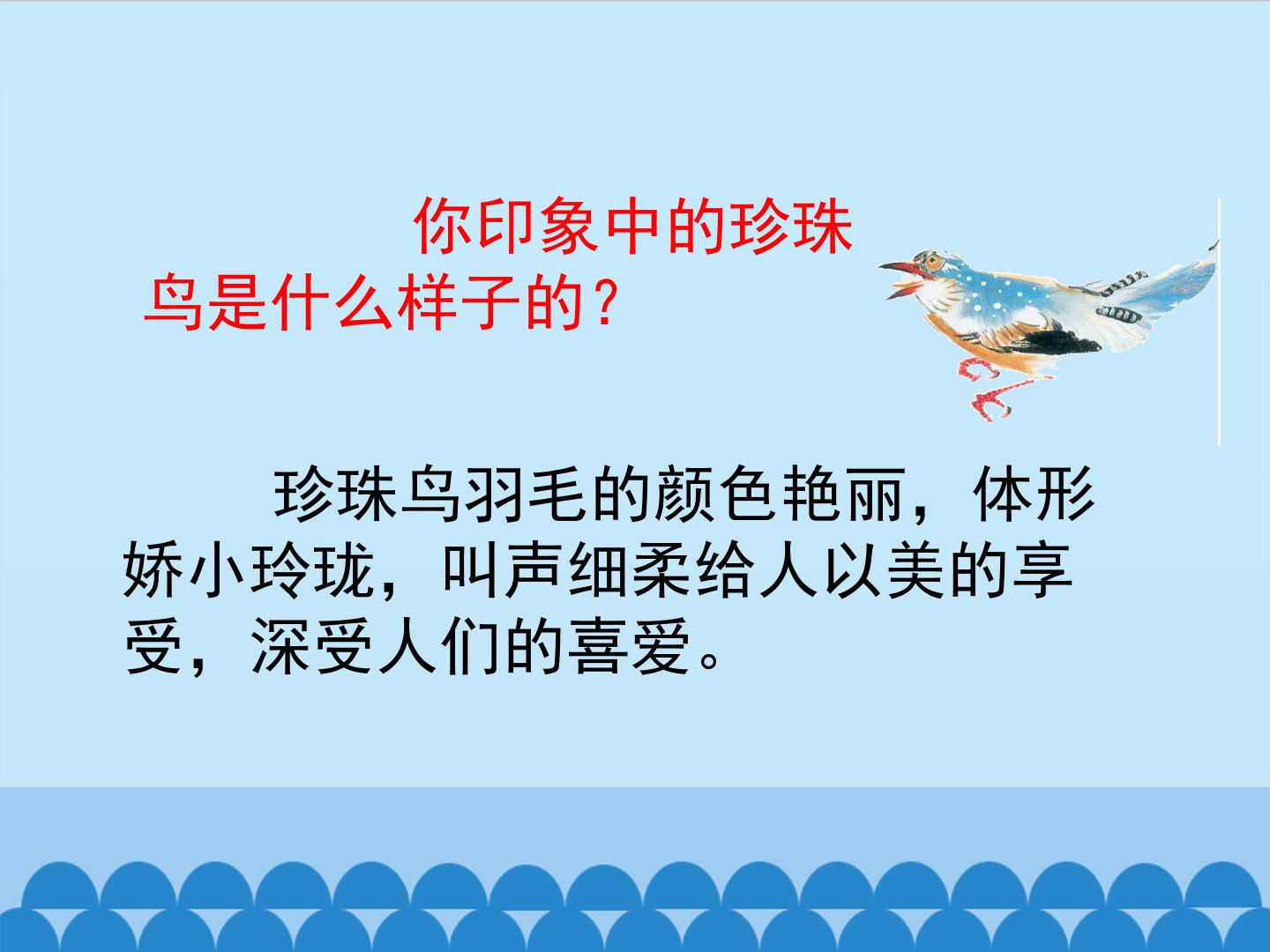 你印象中的珍珠鸟是什么样子的？

珍珠鸟羽毛的颜色艳丽，体形娇小玲珑，叫声细柔给人以美的享受，深受人们的喜爱。